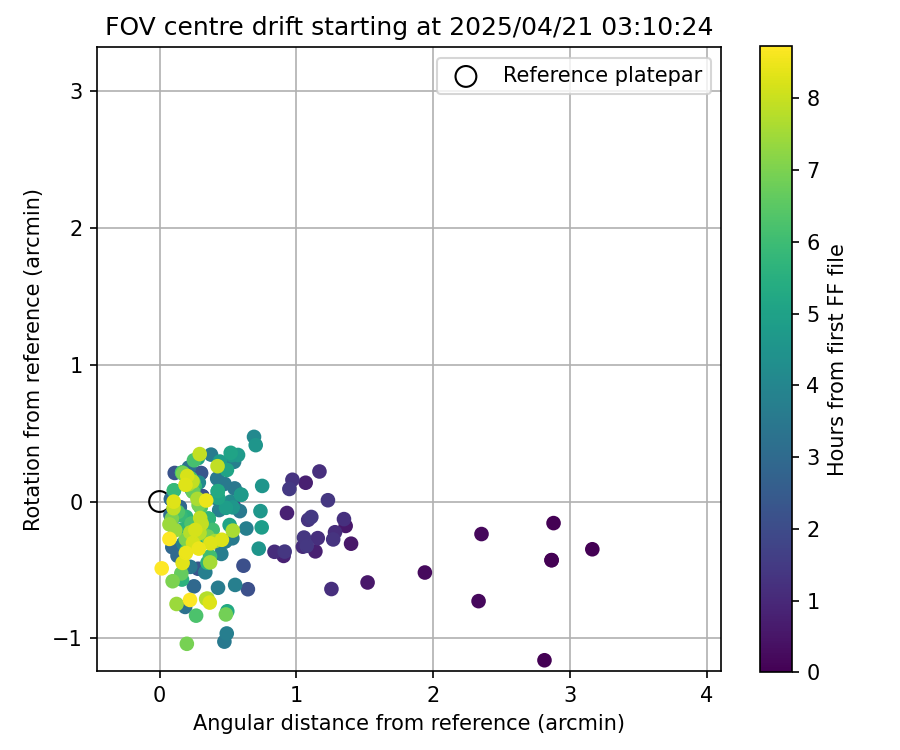 FOV centre drift starting at 2025/04/21 03:10:24

Reference platepar

Rotation from reference (arcmin)

3
2
1
0
−1

0
1
2
3
4

Angular distance from reference (arcmin)

Hours from first FF file

8
7
6
5
4
3
2
1
0